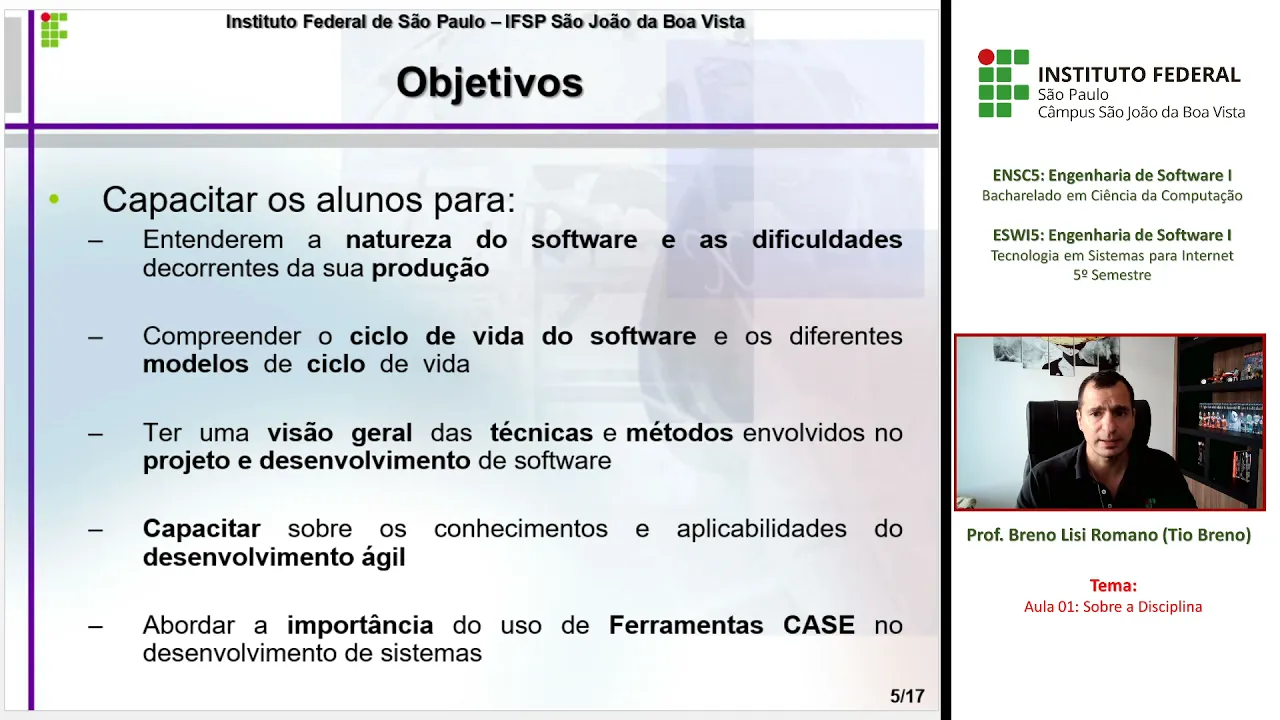 Instituto Federal de São Paulo – IFSP São João da Boa Vista

Objetivos

• Capacitar os alunos para:
– Entenderem a natureza do software e as dificuldades decorrentes da sua produção
– Compreender o ciclo de vida do software e os diferentes modelos de ciclo de vida
– Ter uma visão geral das técnicas e métodos envolvidos no projeto e desenvolvimento de software
– Capacitar sobre os conhecimentos e aplicabilidades do desenvolvimento ágil
– Abordar a importância do uso de Ferramentas CASE no desenvolvimento de sistemas

5/17

INSTITUTO FEDERAL
São Paulo
Câmpus São João da Boa Vista

ENSC5: Engenharia de Software I
Bacharelado em Ciência da Computação

ESWI5: Engenharia de Software I
Tecnologia em Sistemas para Internet
5º Semestre

Prof. Breno Lisi Romano (Tio Breno)

Tema:
Aula 01: Sobre a Disciplina